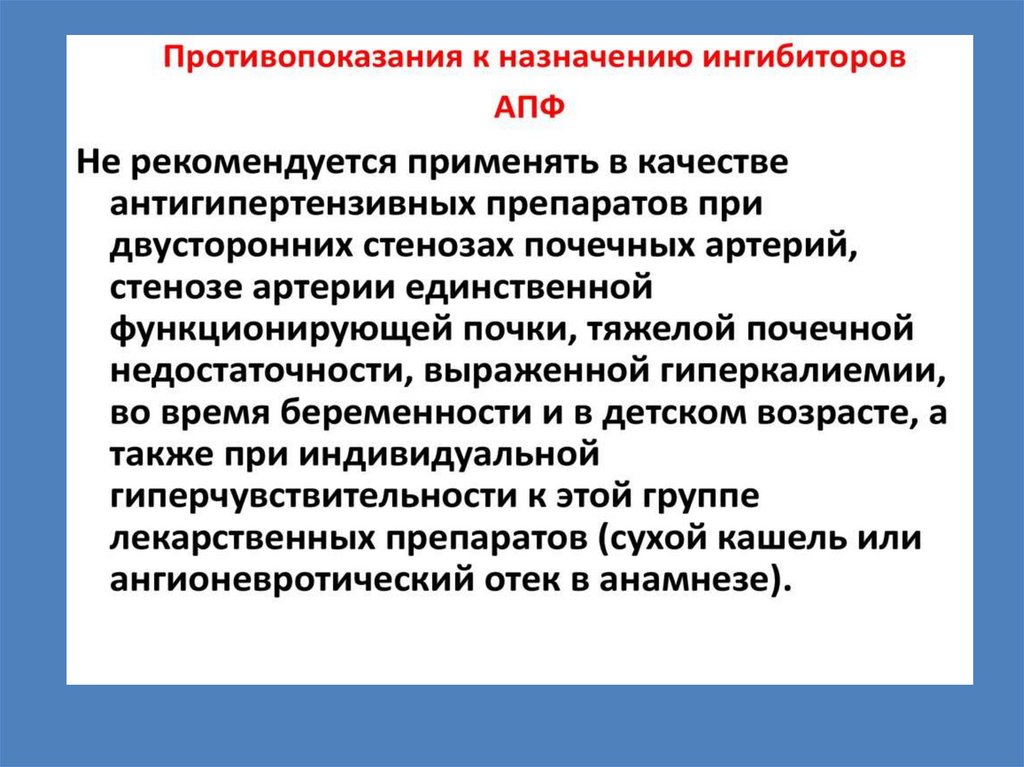 Противопоказания к назначению ингибиторов АПФ

Не рекомендуется применять в качестве антигипертензивных препаратов при двусторонних стенозах почечных артерий, стенозе артерии единственной функционирующей почки, тяжелой почечной недостаточности, выраженной гиперкалиемии, во время беременности и в детском возрасте, а также при индивидуальной гиперчувствительности к этой группе лекарственных препаратов (сухой кашель или ангионевротический отек в анамнезе).